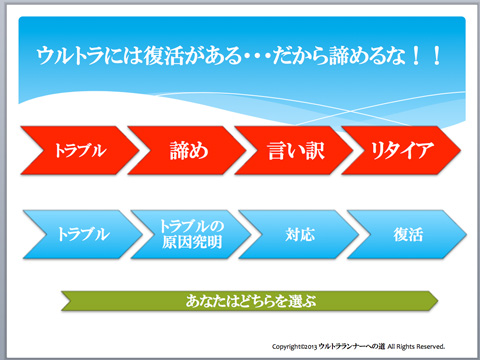 ウルトラには復活がある・・・だから諦めるな！！

トラブル

諦め

言い訳

リタイア

トラブル

トラブルの原因究明

対応

復活

あなたはどちらを選ぶ

Copyright©2013 ウルトラランナーへの道 All Rights Reserved.